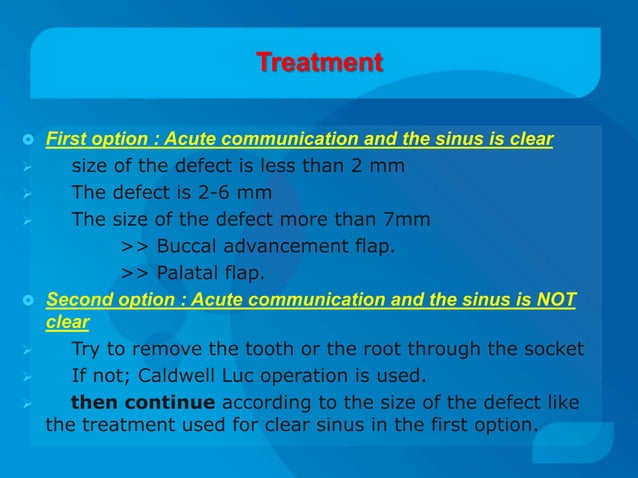 Treatment

First option : Acute communication and the sinus is clear
size of the defect is less than 2 mm
The defect is 2-6 mm
The size of the defect more than 7mm
>> Buccal advancement flap.
>> Palatal flap.

Second option : Acute communication and the sinus is NOT clear
Try to remove the tooth or the root through the socket
If not; Caldwell Luc operation is used.
then continue according to the size of the defect like the treatment used for clear sinus in the first option.